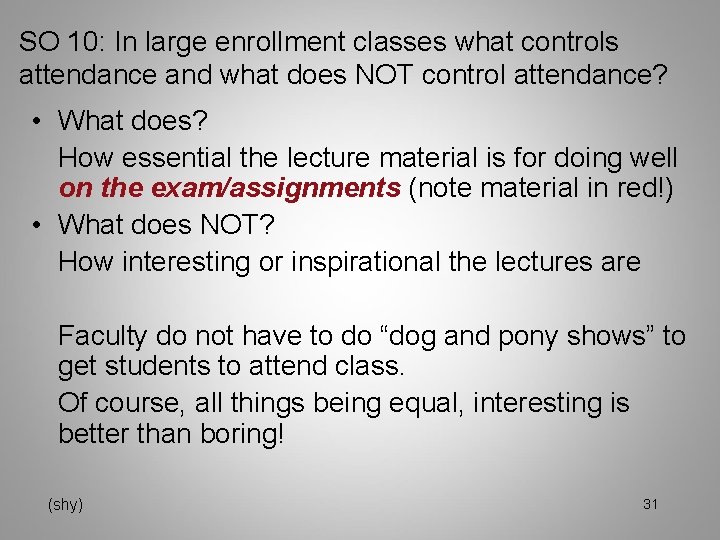 SO 10: In large enrollment classes what controls attendance and what does NOT control attendance?

• What does?

How essential the lecture material is for doing well on the exam/assignments (note material in red!)

• What does NOT?

How interesting or inspirational the lectures are

Faculty do not have to do “dog and pony shows” to get students to attend class.

Of course, all things being equal, interesting is better than boring!

(shy)

31